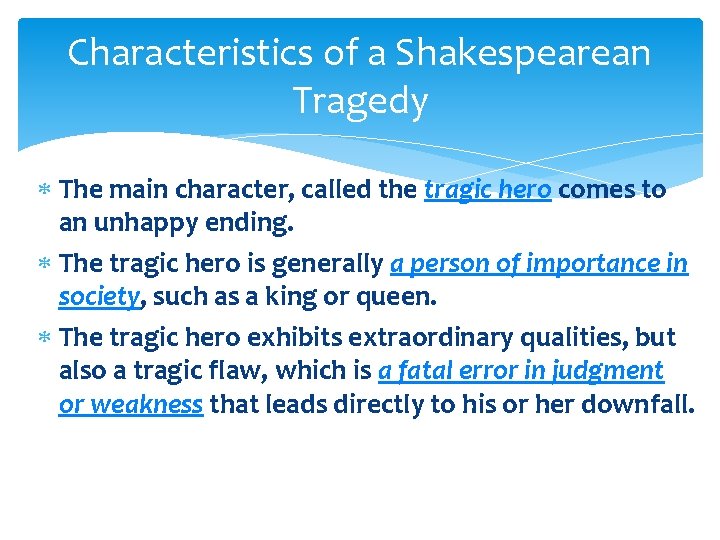 Characteristics of a Shakespearean Tragedy

* The main character, called the tragic hero comes to an unhappy ending.
* The tragic hero is generally a person of importance in society, such as a king or queen.
* The tragic hero exhibits extraordinary qualities, but also a tragic flaw, which is a fatal error in judgment or weakness that leads directly to his or her downfall.